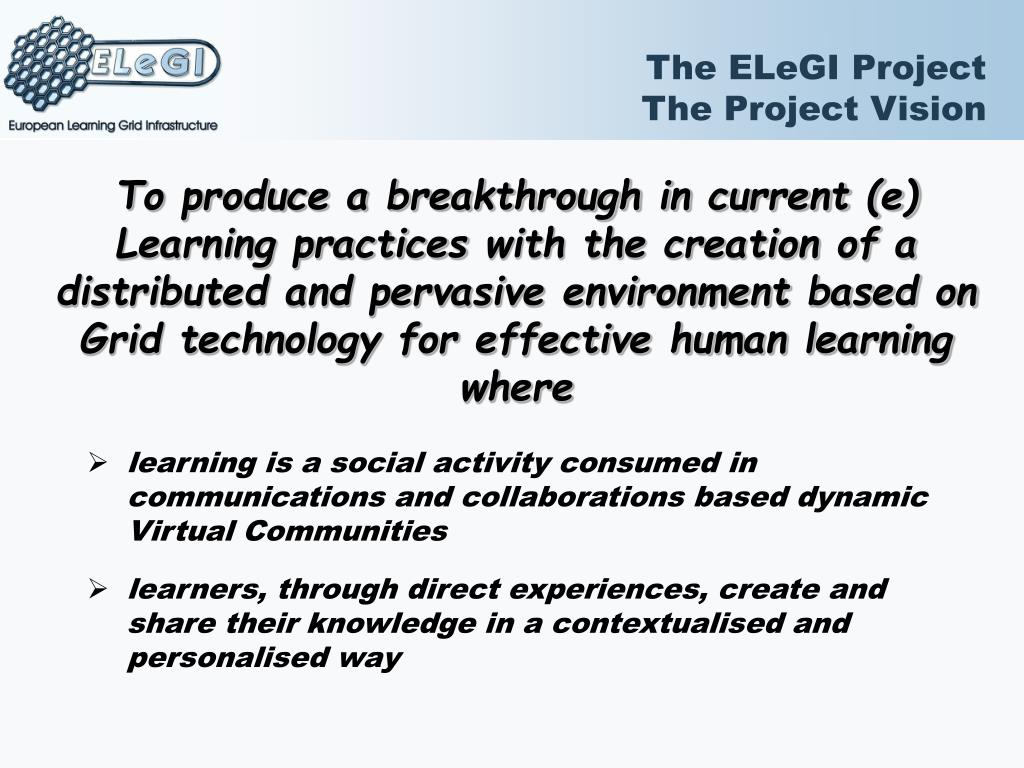 ELeGI
European Learning Grid Infrastructure

The ELeGI Project
The Project Vision

To produce a breakthrough in current (e) Learning practices with the creation of a distributed and pervasive environment based on Grid technology for effective human learning where

➢ learning is a social activity consumed in communications and collaborations based dynamic Virtual Communities

➢ learners, through direct experiences, create and share their knowledge in a contextualised and personalised way